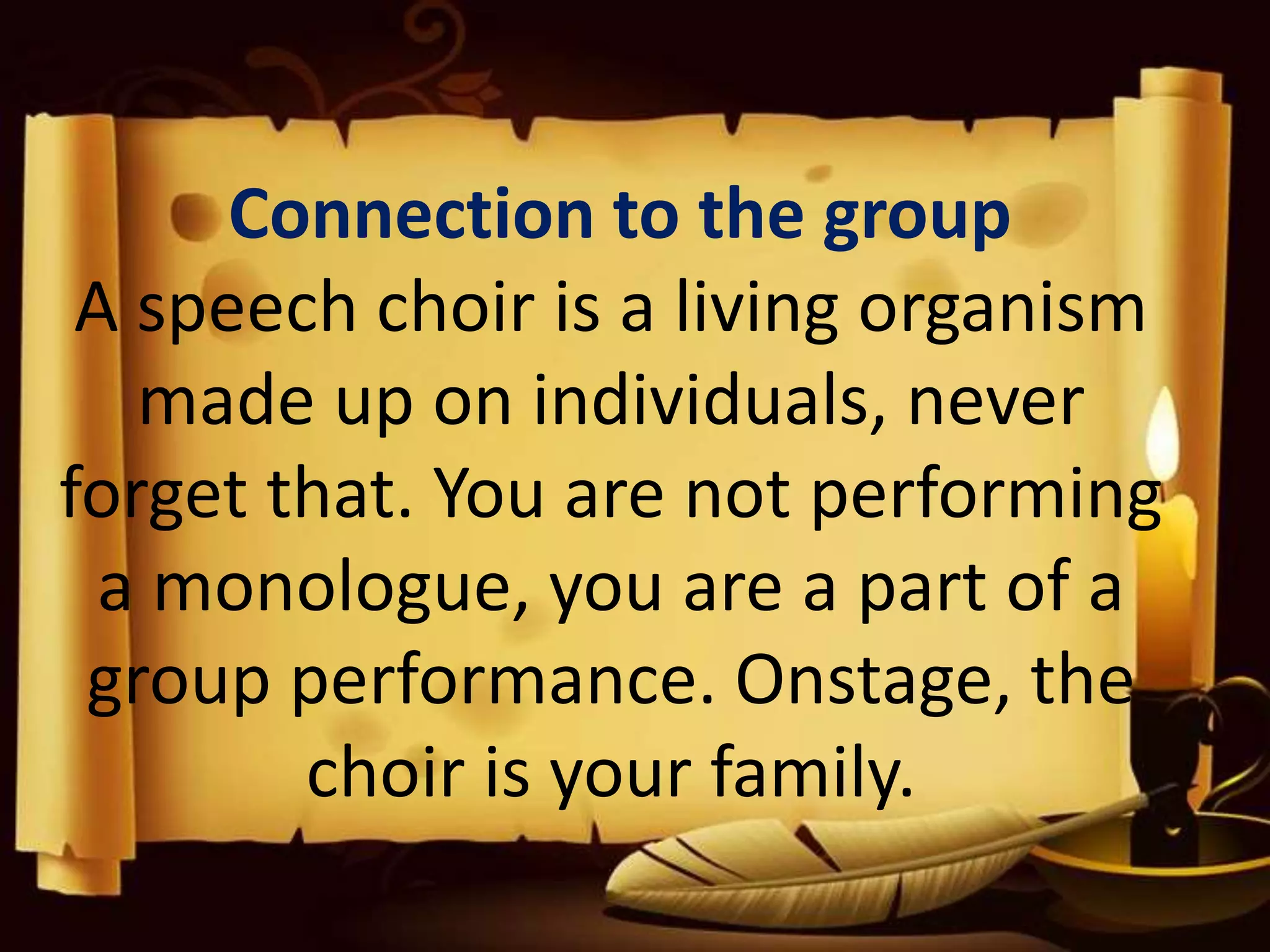 Connection to the group
A speech choir is a living organism made up on individuals, never forget that. You are not performing a monologue, you are a part of a group performance. Onstage, the choir is your family.